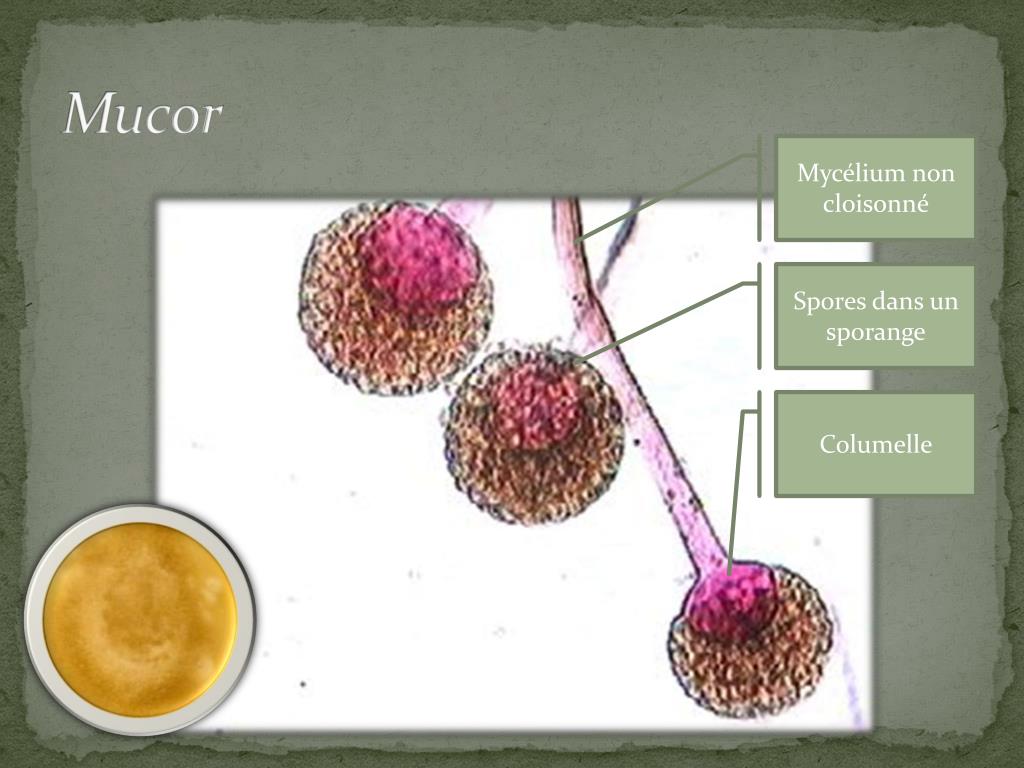 Mucor

Mycélium non cloisonné

Spores dans un sporange

Columelle